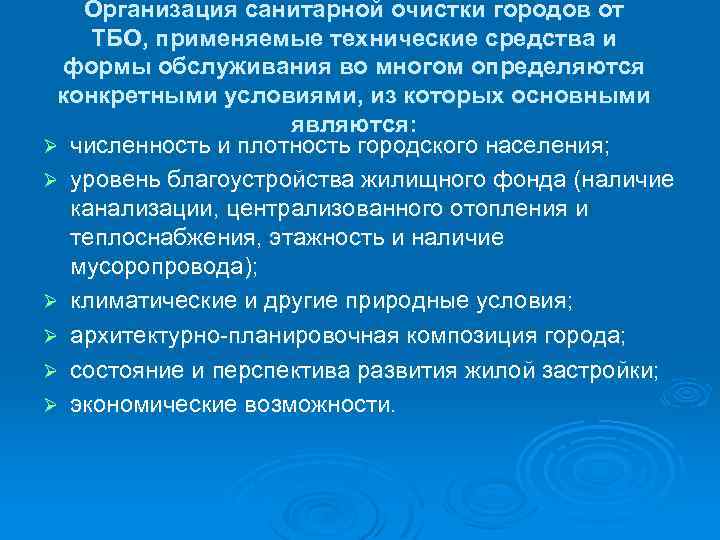 Организация санитарной очистки городов от ТБО, применяемые технические средства и формы обслуживания во многом определяются конкретными условиями, из которых основными являются:

➢ численность и плотность городского населения;
➢ уровень благоустройства жилищного фонда (наличие канализации, централизованного отопления и теплоснабжения, этажность и наличие мусоропровода);
➢ климатические и другие природные условия;
➢ архитектурно-планировочная композиция города;
➢ состояние и перспектива развития жилой застройки;
➢ экономические возможности.